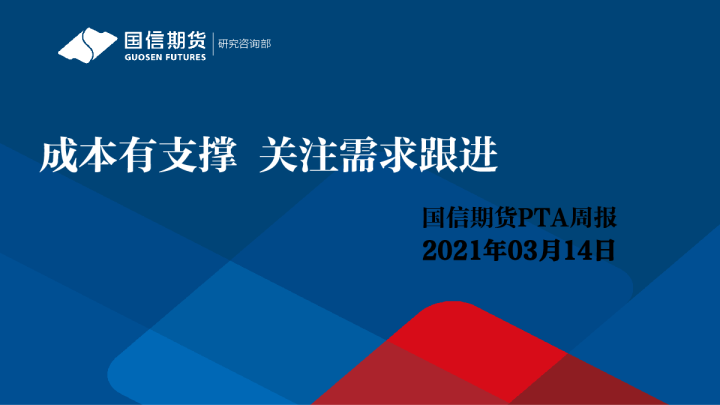 国信期货
GUOSEN FUTURES
研究咨询部

成本有支撑 关注需求跟进

国信期货PTA周报
2021年03月14日